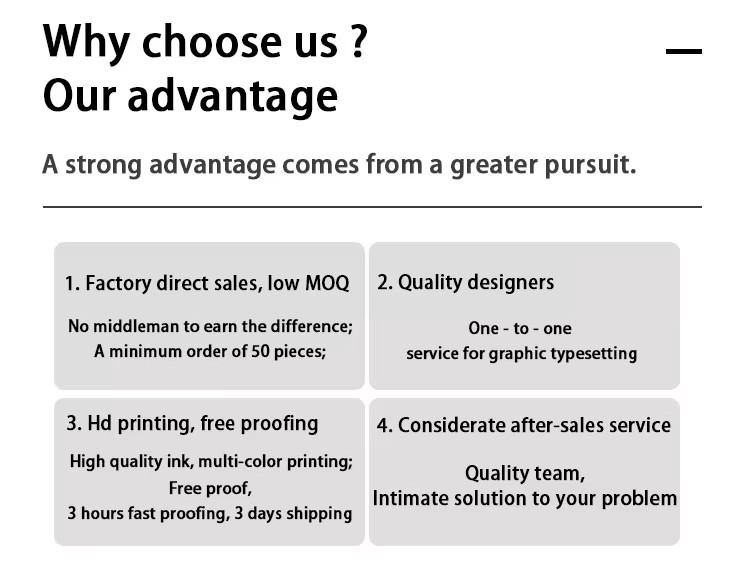 Why choose us ?
Our advantage

A strong advantage comes from a greater pursuit.

1. Factory direct sales, low MOQ

No middleman to earn the difference;
A minimum order of 50 pieces;

2. Quality designers

One - to - one
service for graphic typesetting

3. Hd printing, free proofing

High quality ink, multi-color printing;
Free proof,
3 hours fast proofing, 3 days shipping

4. Considerate after-sales service

Quality team,
Intimate solution to your problem